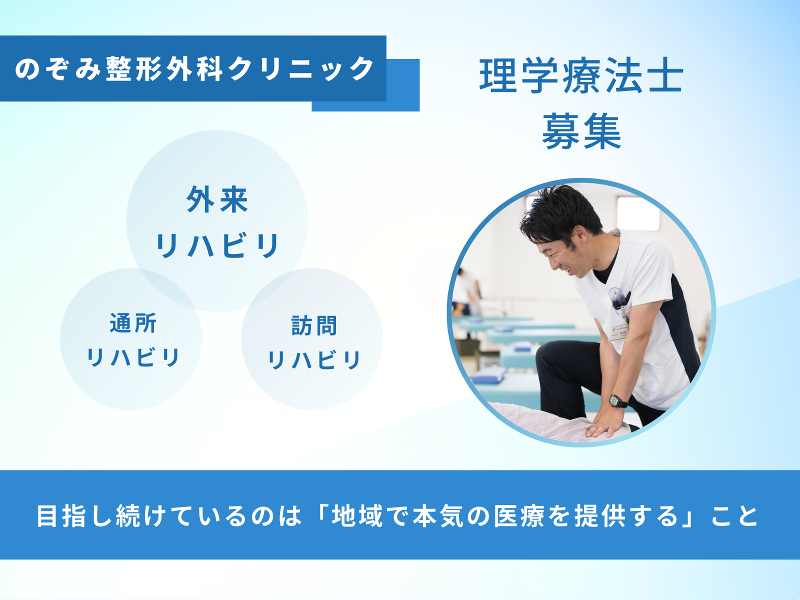 のぞみ整形外科クリニック

理学療法士
募集

外来
リハビリ

通所
リハビリ

訪問
リハビリ

目指し続けているのは「地域で本気の医療を提供する」こと